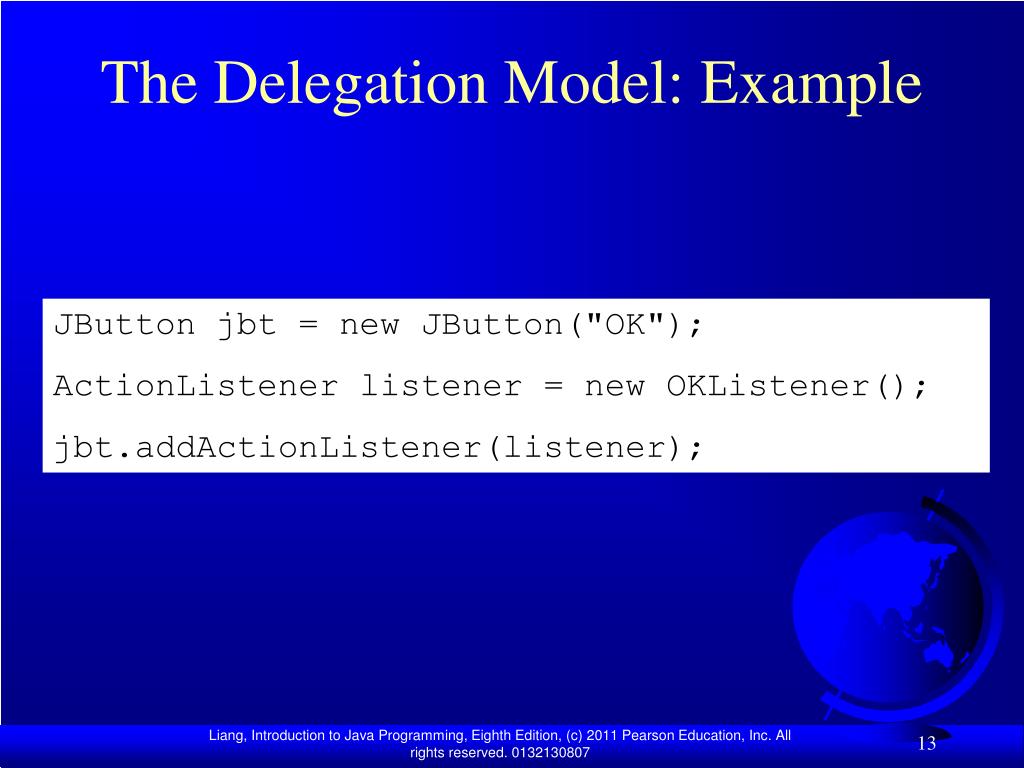 The Delegation Model: Example

JButton jbt = new JButton("OK");
ActionListener listener = new OKListener();
jbt.addActionListener(listener);

Liang, Introduction to Java Programming, Eighth Edition, (c) 2011 Pearson Education, Inc. All rights reserved. 0132130807

13